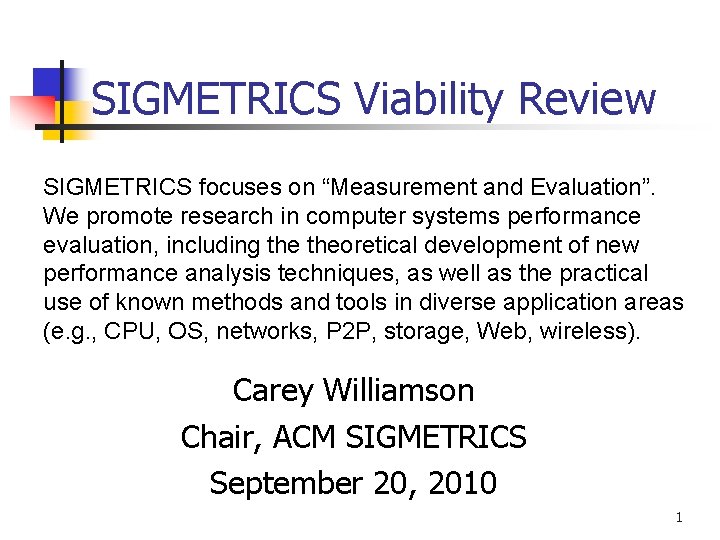 SIGMETRICS Viability Review

SIGMETRICS focuses on “Measurement and Evaluation”. We promote research in computer systems performance evaluation, including the theoretical development of new performance analysis techniques, as well as the practical use of known methods and tools in diverse application areas (e.g., CPU, OS, networks, P2P, storage, Web, wireless).

Carey Williamson
Chair, ACM SIGMETRICS
September 20, 2010

1